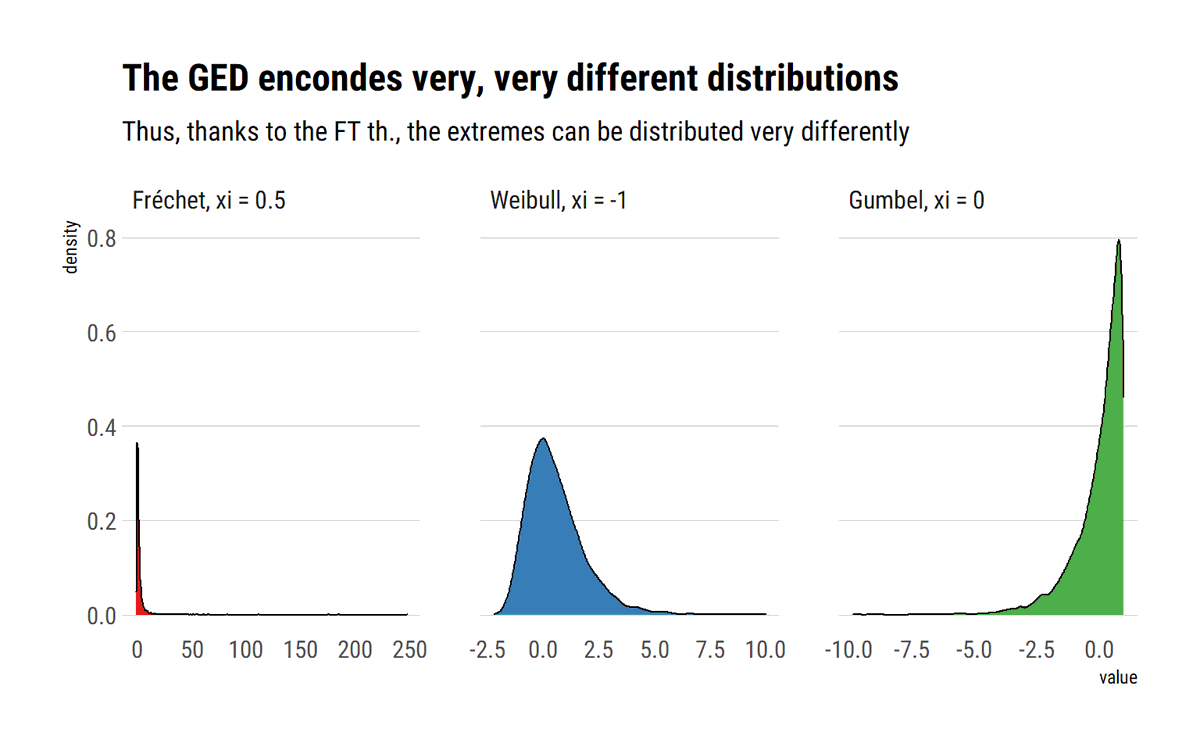 The GED encondes very, very different distributions

Thus, thanks to the FT th., the extremes can be distributed very differently

Fréchet, xi = 0.5

Weibull, xi = -1

Gumbel, xi = 0

density

0.8
0.6
0.4
0.2
0.0

0 50 100 150 200 250

-2.5 0.0 2.5 5.0 7.5 10.0

-10.0 -7.5 -5.0 -2.5 0.0

value